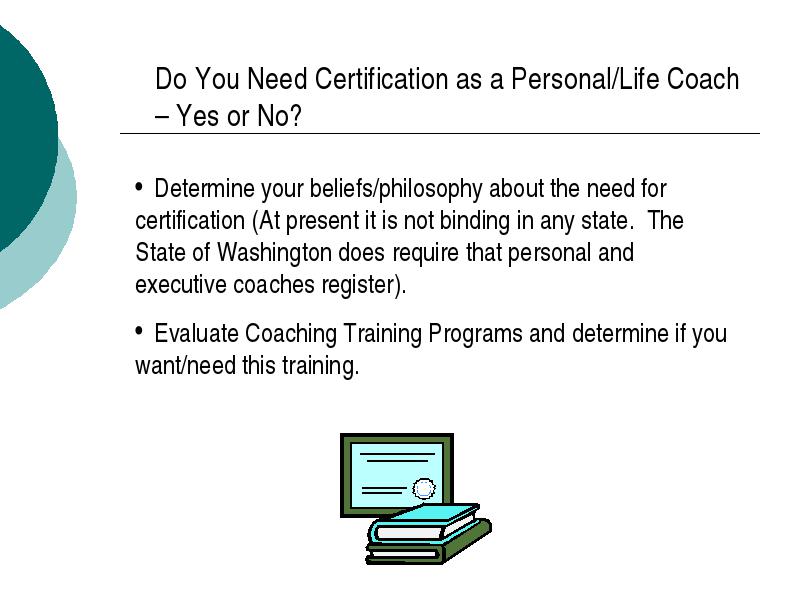 Do You Need Certification as a Personal/Life Coach – Yes or No?

• Determine your beliefs/philosophy about the need for certification (At present it is not binding in any state. The State of Washington does require that personal and executive coaches register).

• Evaluate Coaching Training Programs and determine if you want/need this training.